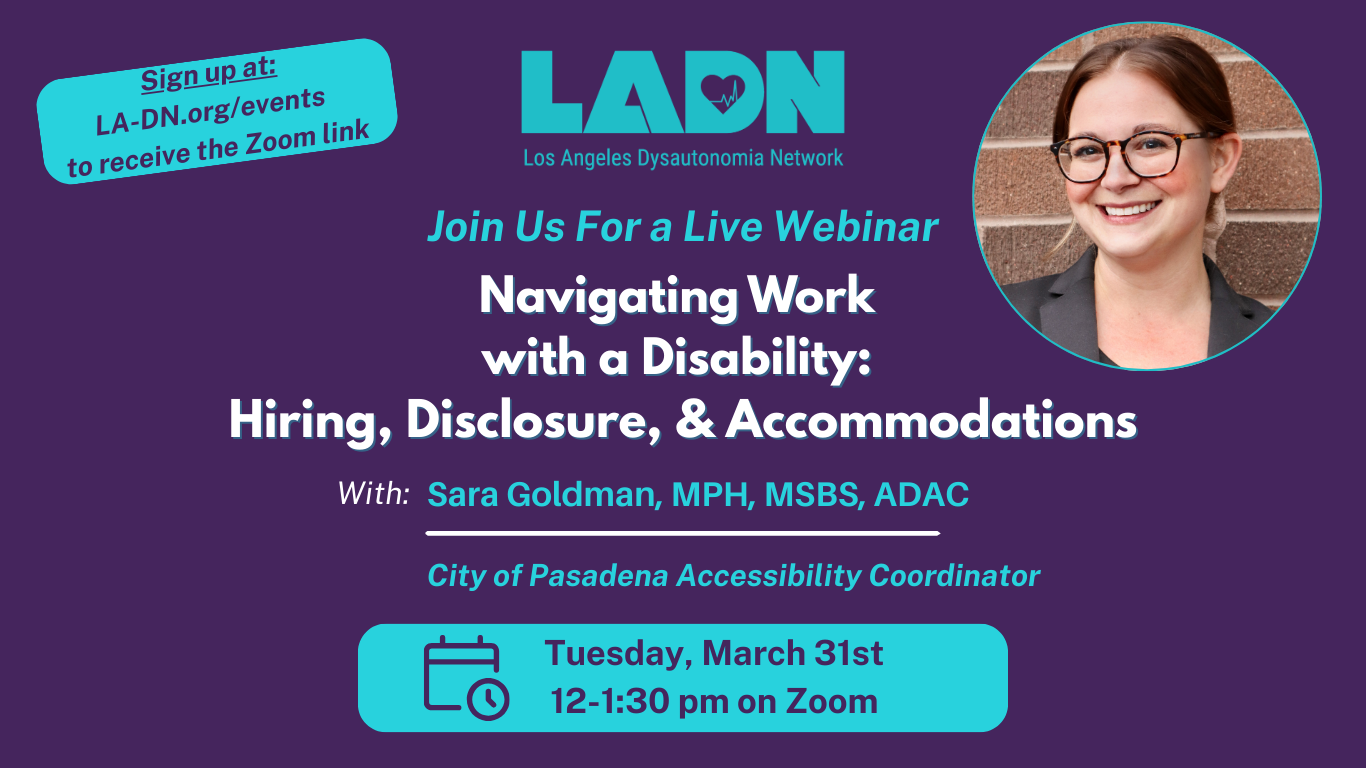 Sign up at:
LA-DN.org/events
to receive the Zoom link

LADN
Los Angeles Dysautonomia Network

Join Us For a Live Webinar

Navigating Work with a Disability: Hiring, Disclosure, & Accommodations

With: Sara Goldman, MPH, MSBS, ADAC

City of Pasadena Accessibility Coordinator

Tuesday, March 31st
12-1:30 pm on Zoom